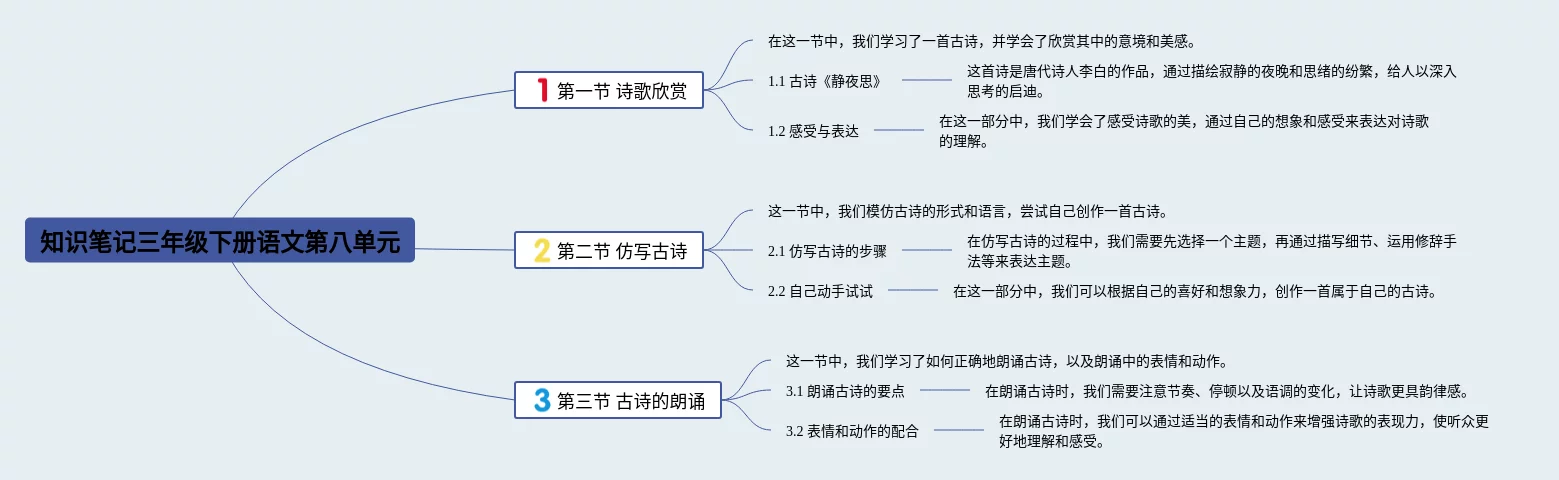 知识笔记三年级下册语文第八单元

1 第一节 诗歌欣赏

在这一节中，我们学习了一首古诗，并学会了欣赏其中的意境和美感。

1.1 古诗《静夜思》

这首诗是唐代诗人李白的作品，通过描绘寂静的夜晚和思绪的纷繁，给人以深入思考的启迪。

1.2 感受与表达

在这一部分中，我们学会了感受诗歌的美，通过自己的想象和感受来表达对诗歌的理解。

2 第二节 仿写古诗

这一节中，我们模仿古诗的形式和语言，尝试自己创作一首古诗。

2.1 仿写古诗的步骤

在仿写古诗的过程中，我们需要先选择一个主题，再通过描写细节、运用修辞手法等来表达主题。

2.2 自己动手试试

在这一部分中，我们可以根据自己的喜好和想象力，创作一首属于自己的古诗。

3 第三节 古诗的朗诵

这一节中，我们学习了如何正确地朗诵古诗，以及朗诵中的表情和动作。

3.1 朗诵古诗的要点

在朗诵古诗时，我们需要注意节奏、停顿以及语调的变化，让诗歌更具韵律感。

3.2 表情和动作的配合

在朗诵古诗时，我们可以通过适当的表情和动作来增强诗歌的表现力，使听众更好地理解和感受。